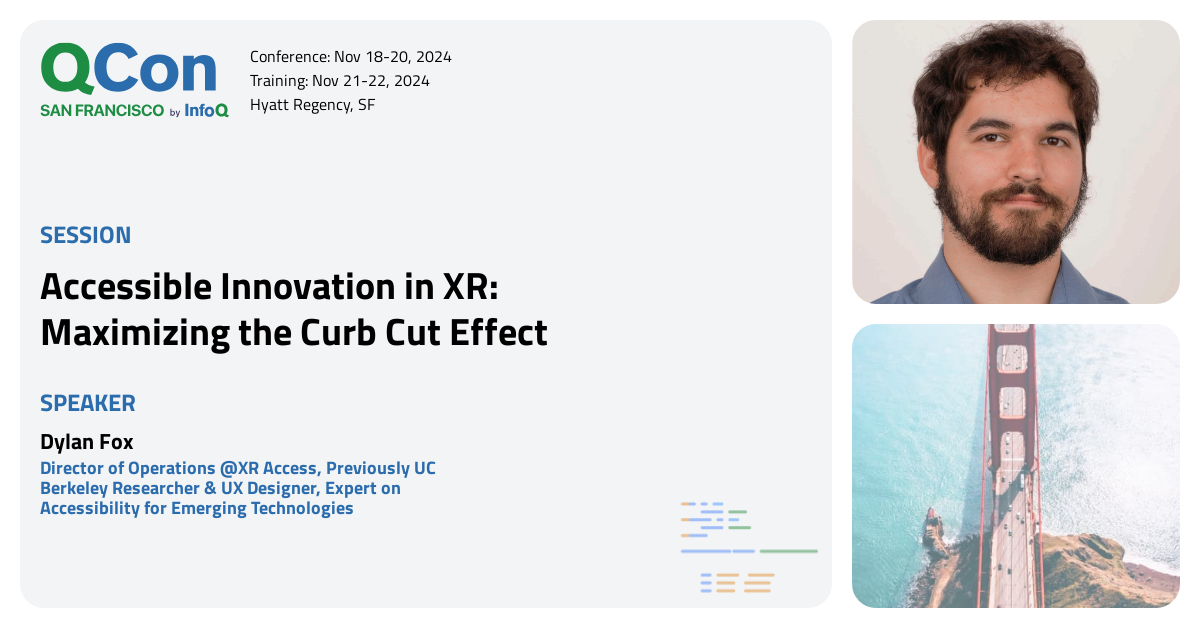 QCon
SAN FRANCISCO by InfoQ

Conference: Nov 18-20, 2024
Training: Nov 21-22, 2024
Hyatt Regency, SF

SESSION

Accessible Innovation in XR: Maximizing the Curb Cut Effect

SPEAKER

Dylan Fox

Director of Operations @XR Access, Previously UC Berkeley Researcher & UX Designer, Expert on Accessibility for Emerging Technologies